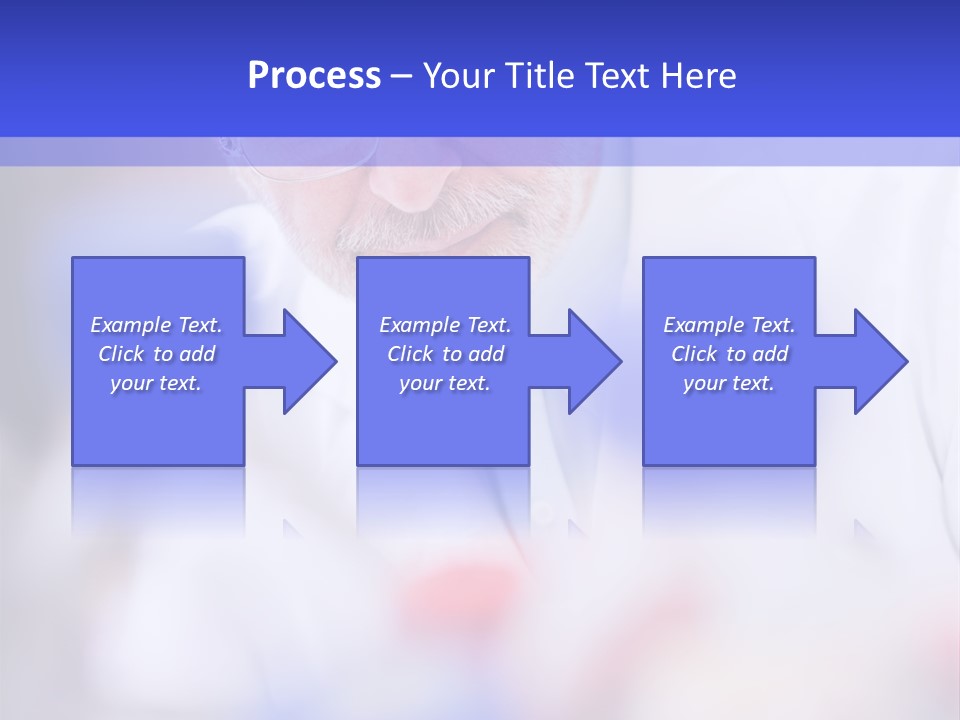 Process – Your Title Text Here

Example Text. Click to add your text.

Example Text. Click to add your text.

Example Text. Click to add your text.